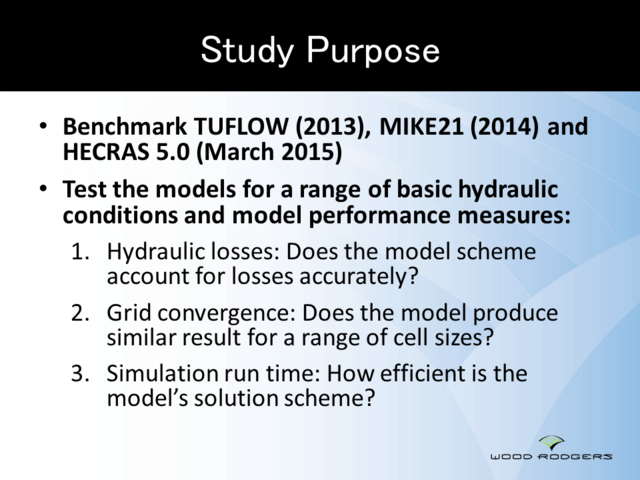 Study Purpose

• Benchmark TUFLOW (2013), MIKE21 (2014) and HECRAS 5.0 (March 2015)

• Test the models for a range of basic hydraulic conditions and model performance measures:

1. Hydraulic losses: Does the model scheme account for losses accurately?

2. Grid convergence: Does the model produce similar result for a range of cell sizes?

3. Simulation run time: How efficient is the model's solution scheme?

WOOD RODGERS